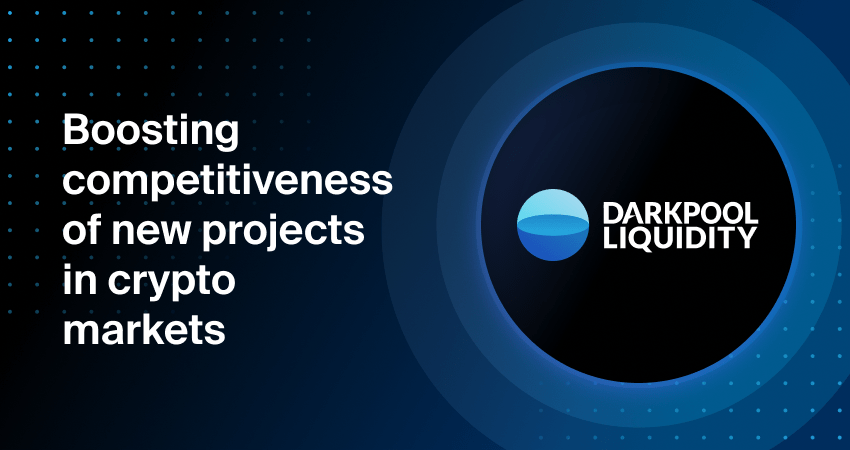 Boosting competitiveness of new projects in crypto markets

DARKPOOL LIQUIDITY